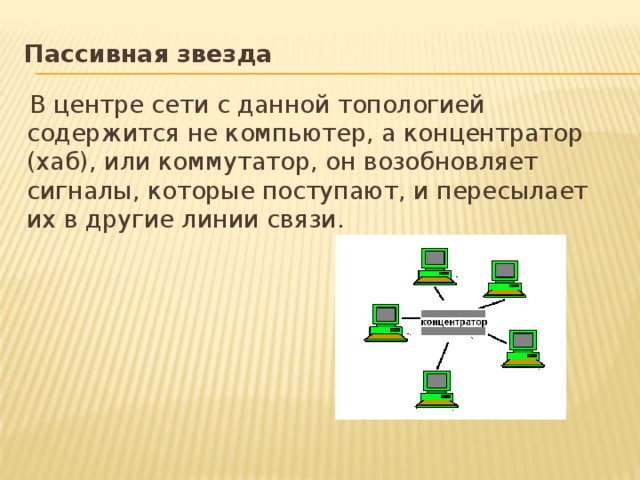 Пассивная звезда

В центре сети с данной топологией содержится не компьютер, а концентратор (хаб), или коммутатор, он возобновляет сигналы, которые поступают, и пересылает их в другие линии связи.

концентратор